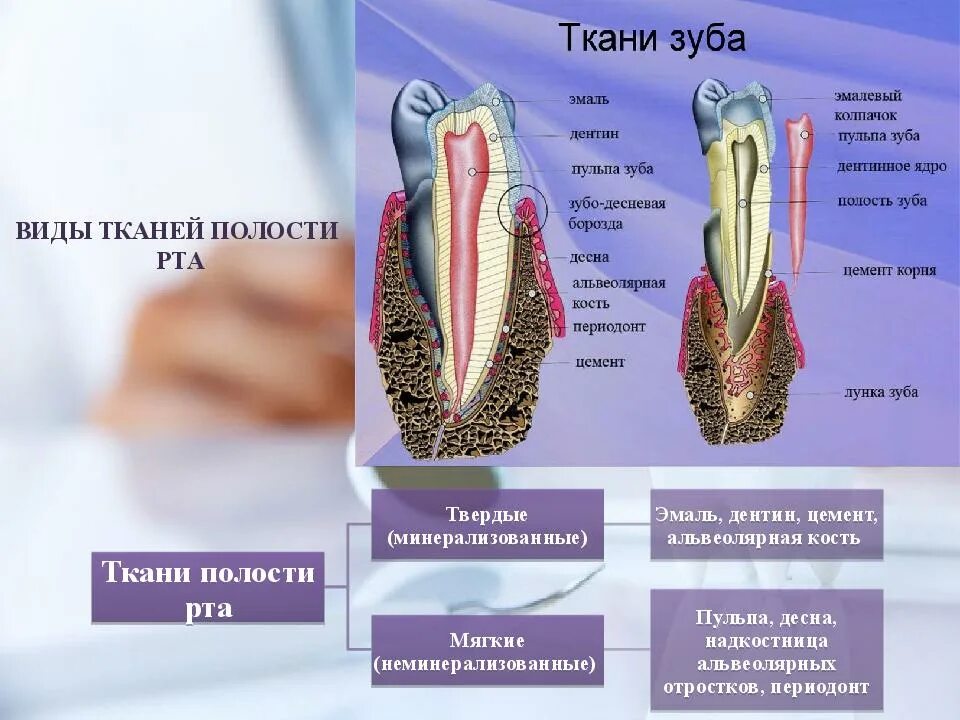 ВИДЫ ТКАНЕЙ ПОЛОСТИ РТА

Ткани зуба

эмаль
дентин
пульпа зуба
зубо-десневая борозда
десна
альвеолярная кость
периодонт
цемент

эмалевый колпачок
пульпа зуба
дентинное ядро
полость зуба
цемент корня
лунка зуба

Ткани полости рта

Твердые (минерализованные)

Эмаль, дентин, цемент, альвеолярная кость

Мягкие (неминерализованные)

Пульпа, десна, надкостница альвеолярных отростков, периодонт